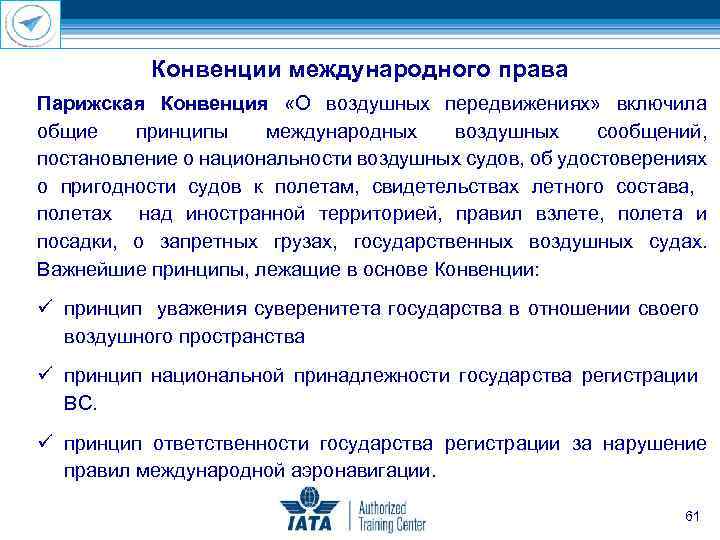 Конвенции международного права

Парижская Конвенция «О воздушных передвижениях» включила общие принципы международных воздушных сообщений, постановление о национальности воздушных судов, об удостоверениях о пригодности судов к полетам, свидетельствах летного состава, полетах над иностранной территорией, правил взлете, полета и посадки, о запретных грузах, государственных воздушных судах. Важнейшие принципы, лежащие в основе Конвенции:

✓ принцип уважения суверенитета государства в отношении своего воздушного пространства

✓ принцип национальной принадлежности государства регистрации ВС.

✓ принцип ответственности государства регистрации за нарушение правил международной аэронавигации.

IATA Authorized Training Center

61